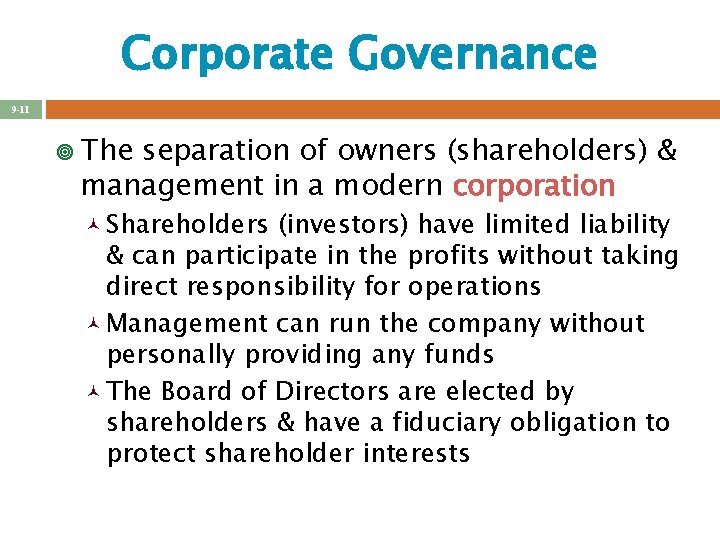 Corporate Governance

9-11

The separation of owners (shareholders) & management in a modern corporation

Shareholders (investors) have limited liability & can participate in the profits without taking direct responsibility for operations

Management can run the company without personally providing any funds

The Board of Directors are elected by shareholders & have a fiduciary obligation to protect shareholder interests